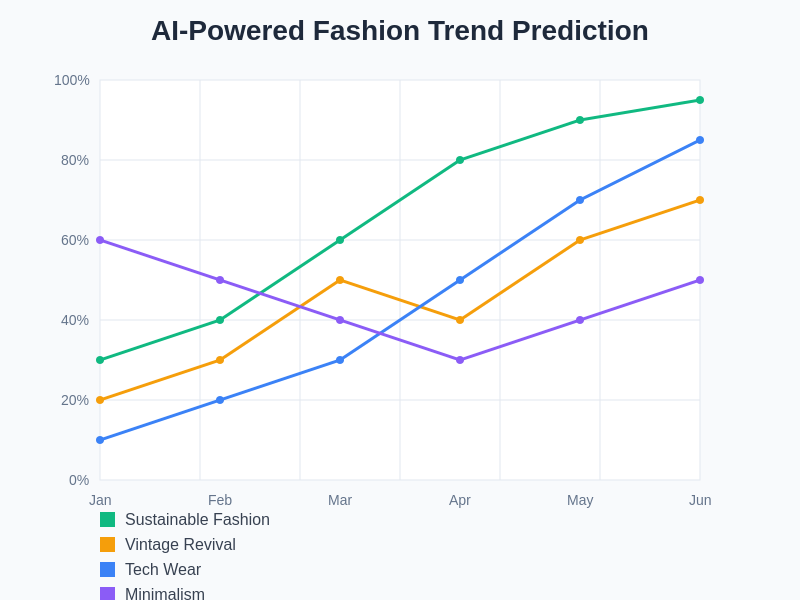 AI-Powered Fashion Trend Prediction

100%
80%
60%
40%
20%
0%

Jan
Feb
Mar
Apr
May
Jun

Sustainable Fashion
Vintage Revival
Tech Wear
Minimalism